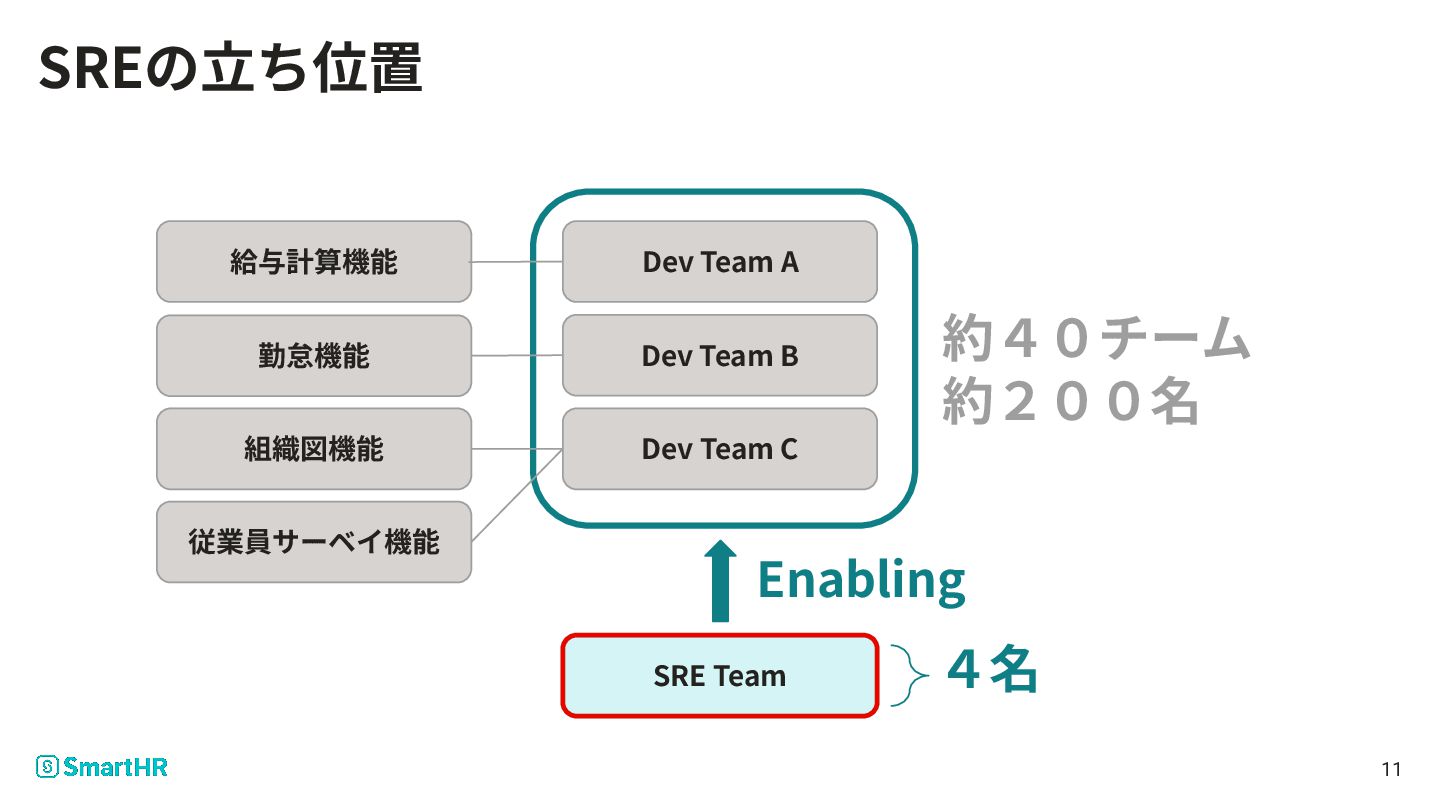 SREの立ち位置

給与計算機能

勤怠機能

組織図機能

従業員サーベイ機能

Dev Team A

Dev Team B

Dev Team C

約４０チーム
約２００名

Enabling

SRE Team

４名

SmartHR

11